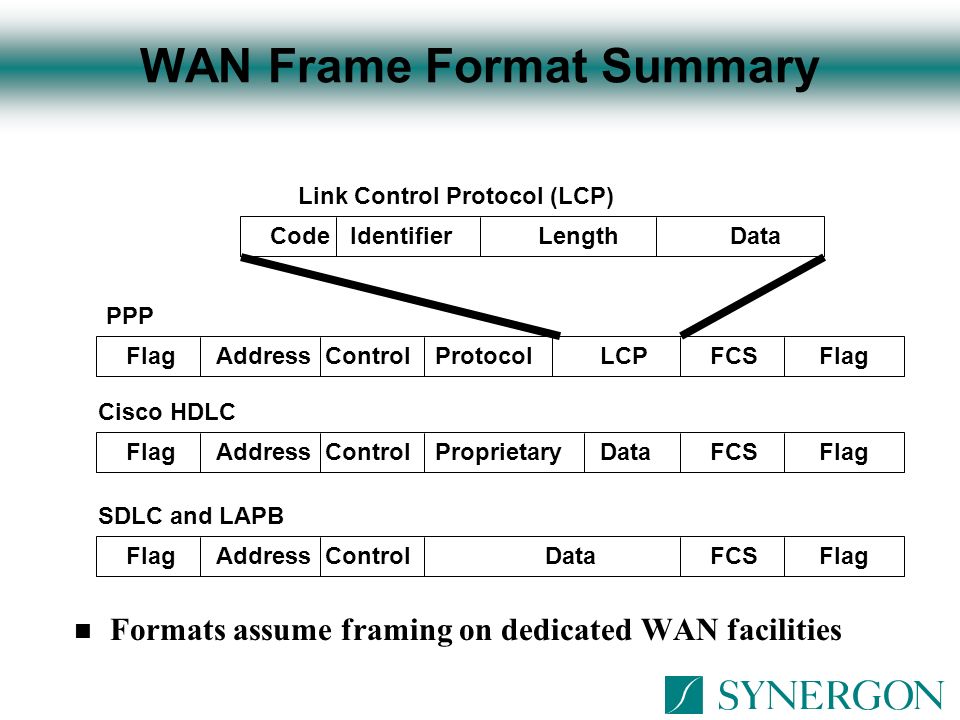 WAN Frame Format Summary

Link Control Protocol (LCP)

| Code | Identifier | Length | Data |
|---|---|---|---|

PPP

| Flag | Address | Control | Protocol | LCP | FCS | Flag |
|---|---|---|---|---|---|---|

Cisco HDLC

| Flag | Address | Control | Proprietary | Data | FCS | Flag |
|---|---|---|---|---|---|---|

SDLC and LAPB

| Flag | Address | Control | Data | FCS | Flag |
|---|---|---|---|---|---|

■ Formats assume framing on dedicated WAN facilities

SYNERGON